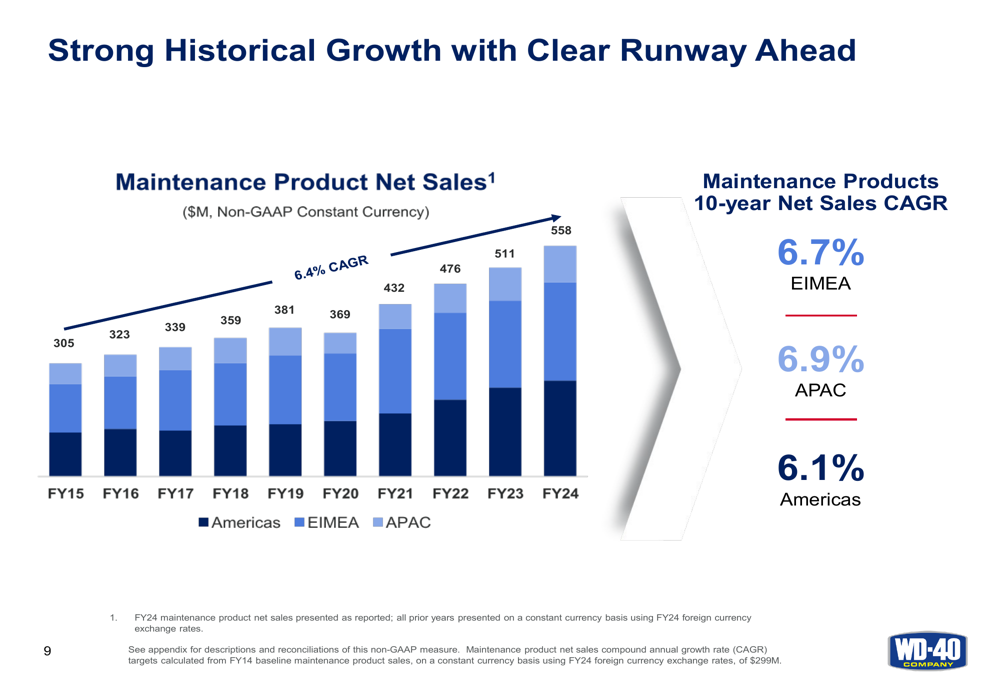 Strong Historical Growth with Clear Runway Ahead

Maintenance Product Net Sales$^1$

($M, Non-GAAP Constant Currency)

6.4% CAGR

305 323 339 359 381 369 432 476 511 558

FY15 FY16 FY17 FY18 FY19 FY20 FY21 FY22 FY23 FY24

Americas EIMEA APAC

Maintenance Products 10-year Net Sales CAGR

6.7%
EIMEA

6.9%
APAC

6.1%
Americas

1. FY24 maintenance product net sales presented as reported; all prior years presented on a constant currency basis using FY24 foreign currency exchange rates.

See appendix for descriptions and reconciliations of this non-GAAP measure. Maintenance product net sales compound annual growth rate (CAGR) targets calculated from FY14 baseline maintenance product sales, on a constant currency basis using FY24 foreign currency exchange rates, of $299M.

9

WD-40 COMPANY